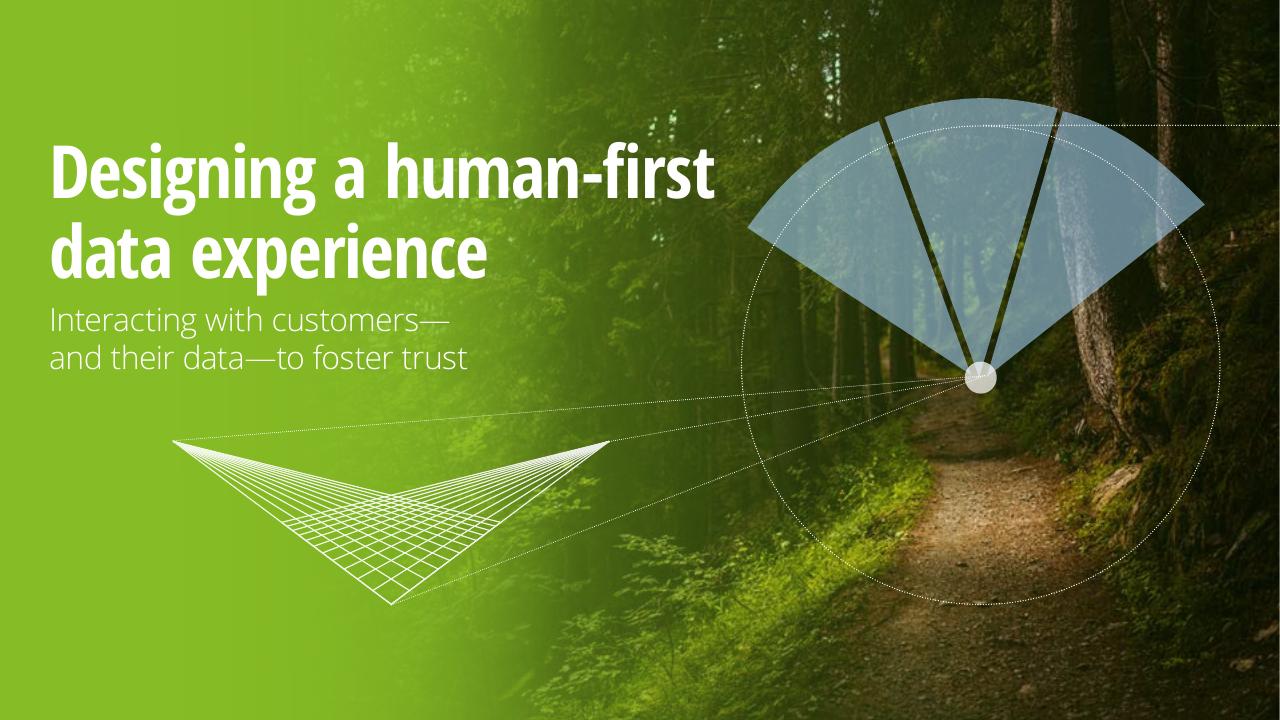 Designing a human-first data experience

Interacting with customers—and their data—to foster trust